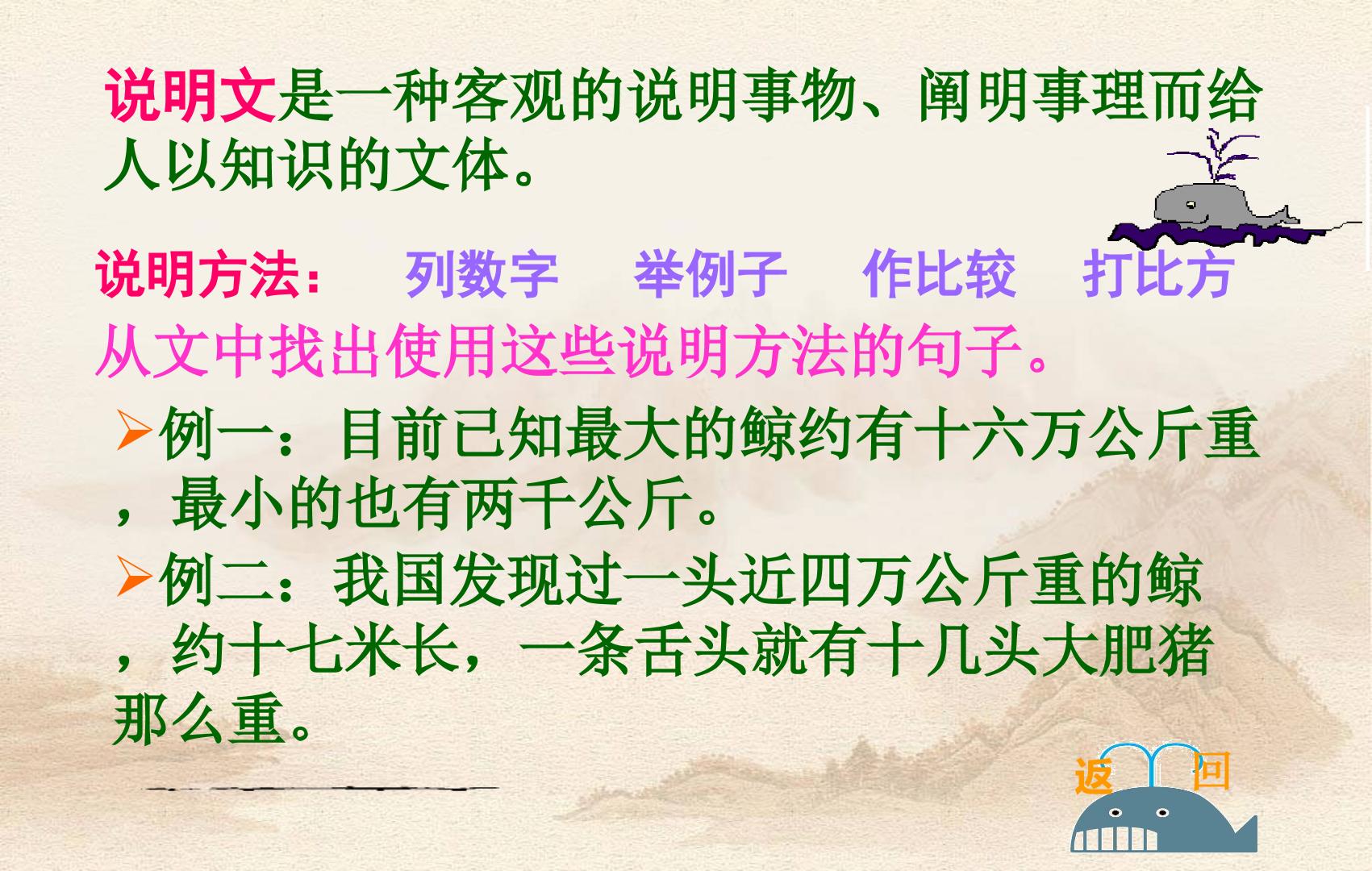 说明文是一种客观的说明事物、阐明事理而给人以知识的文体。

说明方法：　列数字　举例子　作比较　打比方

从文中找出使用这些说明方法的句子。

➢例一：目前已知最大的鲸约有十六万公斤重，最小的也有两千公斤。

➢例二：我国发现过一头近四万公斤重的鲸，约十七米长，一条舌头就有十几头大肥猪那么重。

返　回